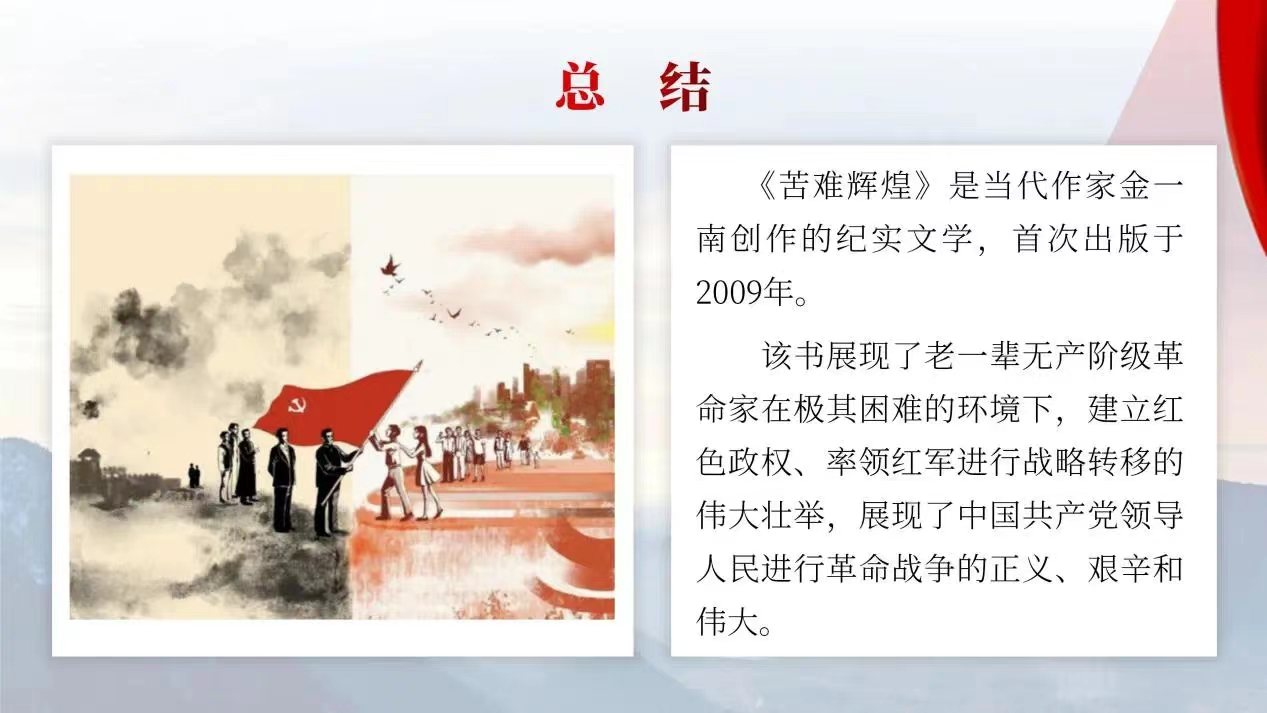 总 结

《苦难辉煌》是当代作家金一南创作的纪实文学，首次出版于2009年。

该书展现了老一辈无产阶级革命家在极其困难的环境下，建立红色政权、率领红军进行战略转移的伟大壮举，展现了中国共产党领导人民进行革命战争的正义、艰辛和伟大。